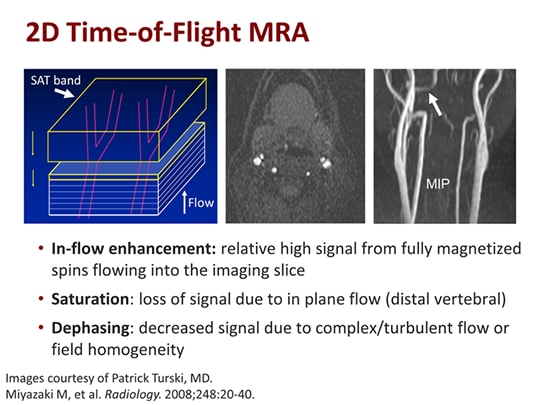 2D Time-of-Flight MRA

SAT band

Flow

MIP

• In-flow enhancement: relative high signal from fully magnetized spins flowing into the imaging slice

• Saturation: loss of signal due to in plane flow (distal vertebral)

• Dephasing: decreased signal due to complex/turbulent flow or field homogeneity

Images courtesy of Patrick Turski, MD.
Miyazaki M, et al. Radiology. 2008;248:20-40.